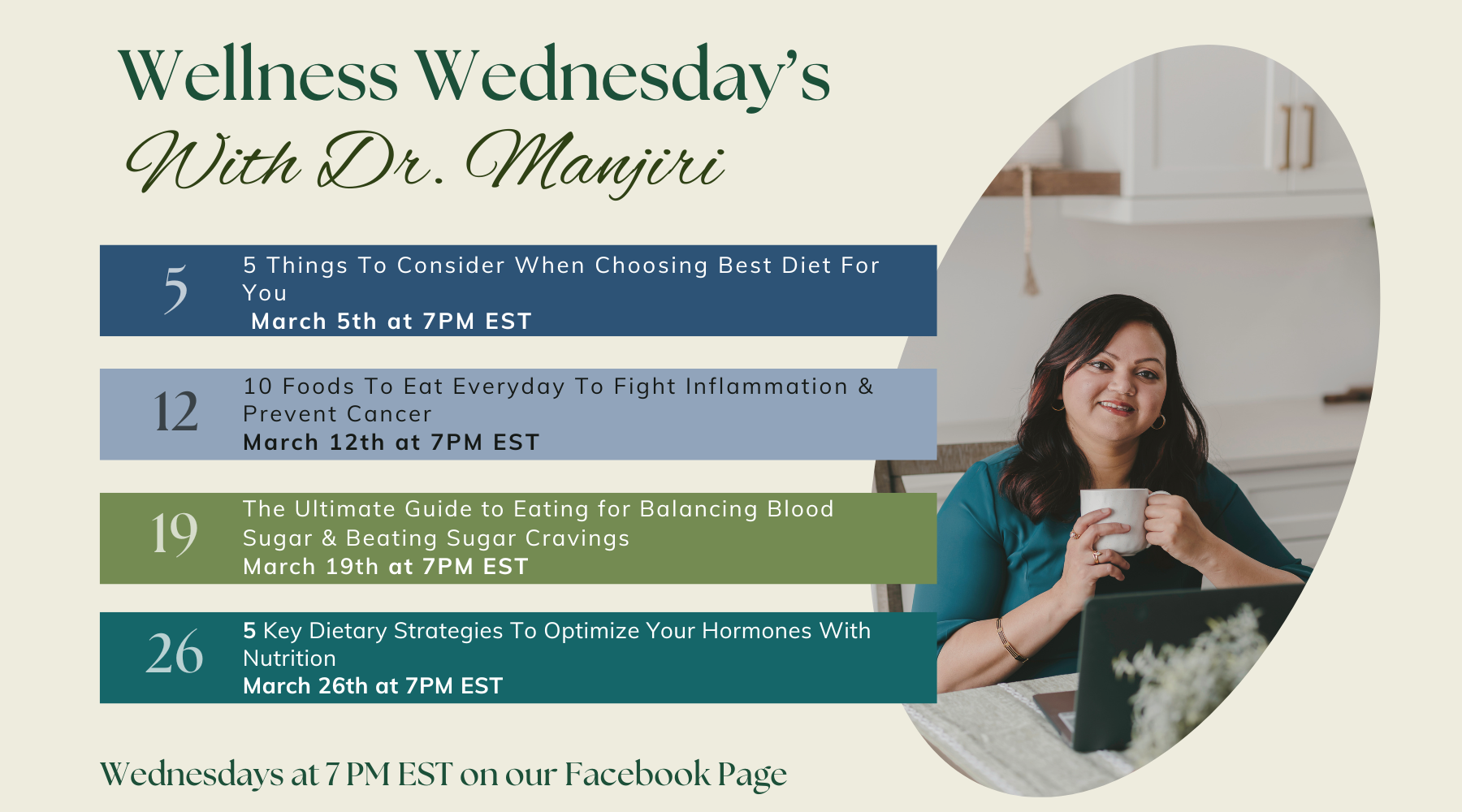 Wellness Wednesday's
With Dr. Manjiri

5
5 Things To Consider When Choosing Best Diet For You
March 5th at 7PM EST

12
10 Foods To Eat Everyday To Fight Inflammation & Prevent Cancer
March 12th at 7PM EST

19
The Ultimate Guide to Eating for Balancing Blood Sugar & Beating Sugar Cravings
March 19th at 7PM EST

26
5 Key Dietary Strategies To Optimize Your Hormones With Nutrition
March 26th at 7PM EST

Wednesdays at 7 PM EST on our Facebook Page